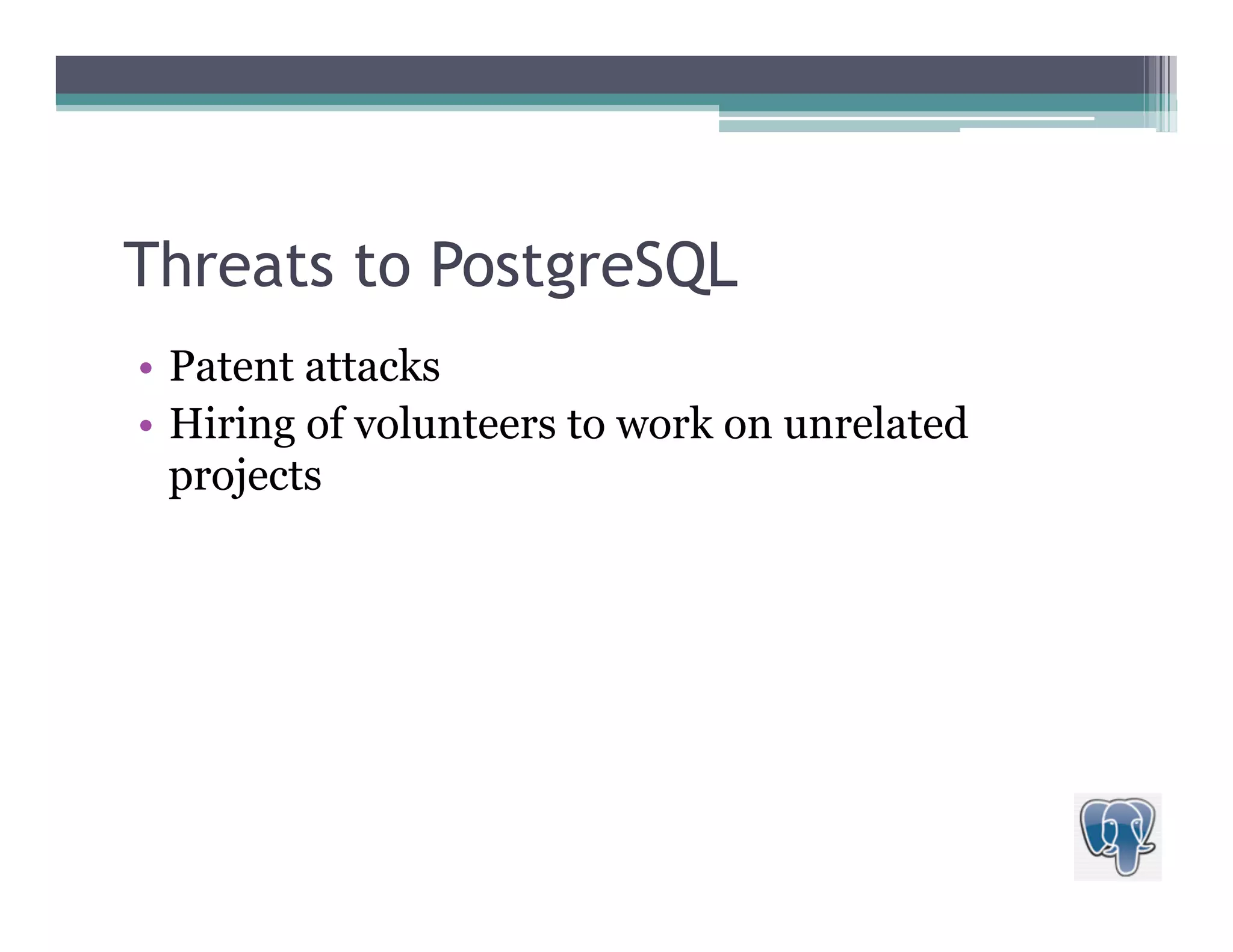 Threats to PostgreSQL

• Patent attacks
• Hiring of volunteers to work on unrelated projects